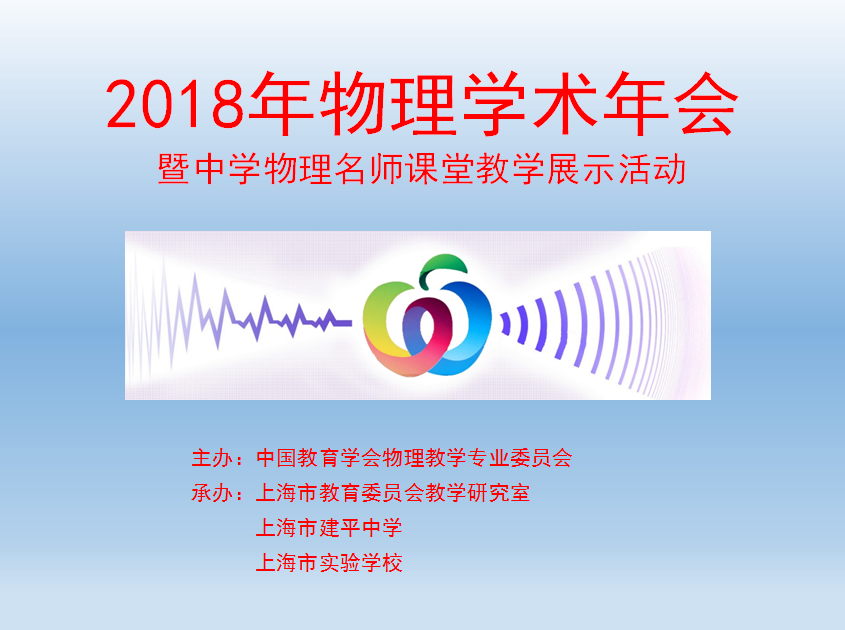 2018年物理学术年会
暨中学物理名师课堂教学展示活动

主办：中国教育学会物理教学专业委员会
承办：上海市教育委员会教学研究室
上海市建平中学
上海市实验学校